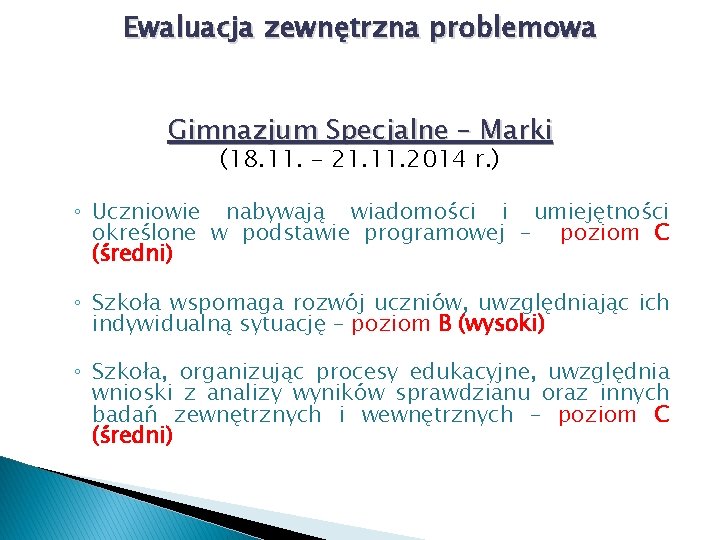 Ewaluacja zewnętrzna problemowa

Gimnazjum Specjalne – Marki
(18.11. – 21.11.2014 r.)

◦ Uczniowie nabywają wiadomości i umiejętności określone w podstawie programowej – poziom C (średni)

◦ Szkoła wspomaga rozwój uczniów, uwzględniając ich indywidualną sytuację – poziom B (wysoki)

◦ Szkoła, organizując procesy edukacyjne, uwzględnia wnioski z analizy wyników sprawdzianu oraz innych badań zewnętrznych i wewnętrznych – poziom C (średni)